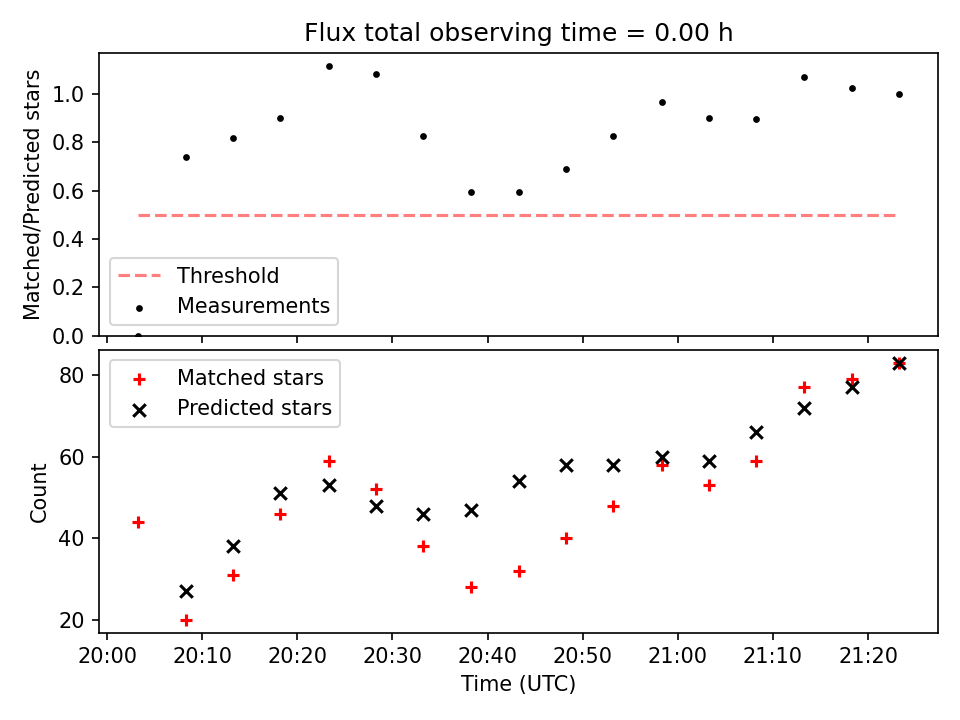 Flux total observing time = 0.00 h

Matched/Predicted stars

1.0
0.8
0.6
0.4
0.2
0.0

Threshold
Measurements

Count

80
60
40
20

Matched stars
Predicted stars

20:00 20:10 20:20 20:30 20:40 20:50 21:00 21:10 21:20

Time (UTC)